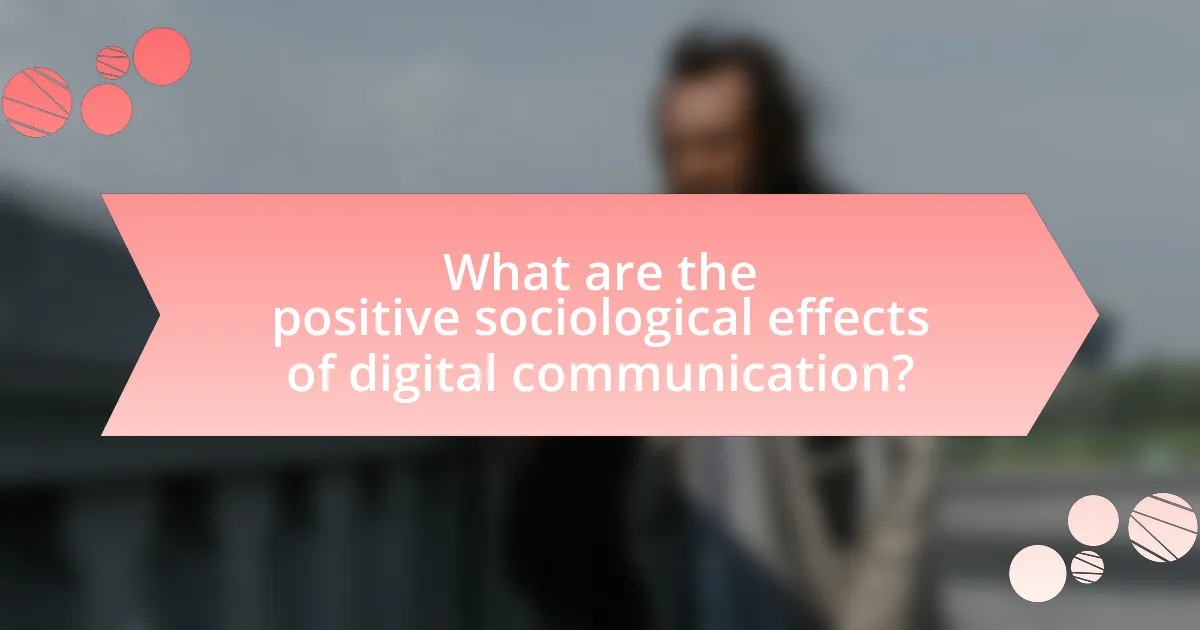 What are the positive sociological effects of digital communication?